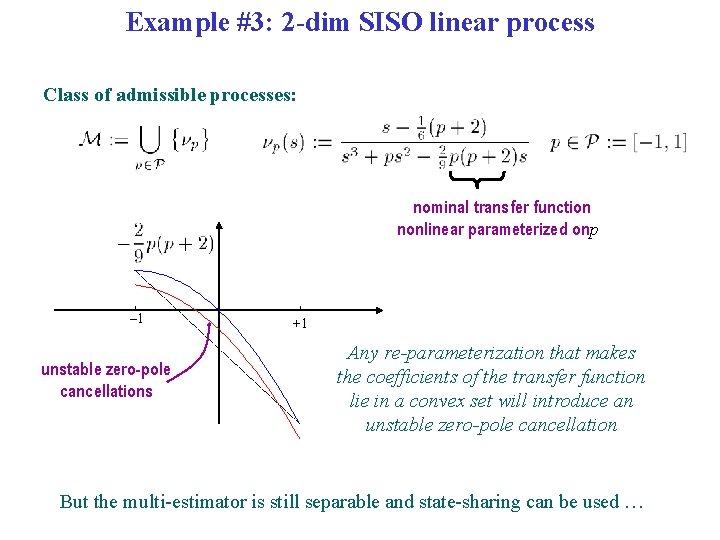 Example #3: 2-dim SISO linear process

Class of admissible processes:

$\mathcal{M} := \bigcup_{p \in \mathcal{P}} \{\nu_p\}$ $\nu_p(s) := \frac{s - \frac{1}{6}(p+2)}{s^3 + ps^2 - \frac{2}{9}p(p+2)s}$ $p \in \mathcal{P} := [-1, 1]$

nominal transfer function nonlinear parameterized on $p$

$-\frac{2}{9}p(p+2)$

$-1$

$+1$

unstable zero-pole cancellations

Any re-parameterization that makes the coefficients of the transfer function lie in a convex set will introduce an unstable zero-pole cancellation

But the multi-estimator is still separable and state-sharing can be used …